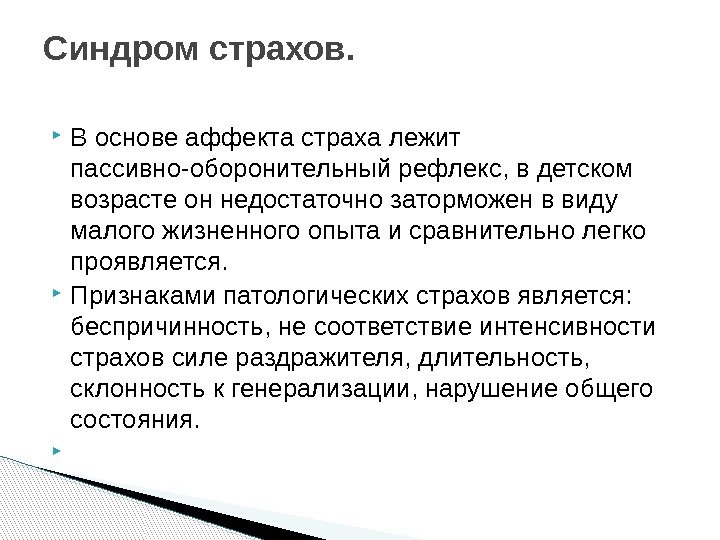 Синдром страхов.

В основе аффекта страха лежит пассивно-оборонительный рефлекс, в детском возрасте он недостаточно заторможен в виду малого жизненного опыта и сравнительно легко проявляется.

Признаками патологических страхов является: беспричинность, не соответствие интенсивности страхов силе раздражителя, длительность, склонность к генерализации, нарушение общего состояния.